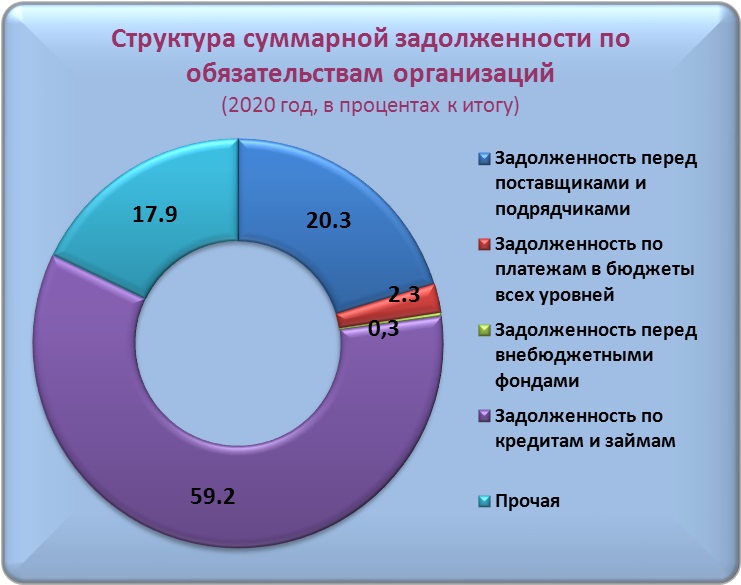 Структура суммарной задолженности по обязательствам организаций
(2020 год, в процентах к итогу)

17.9

20.3

2.3

0,3

59.2

Задолженность перед поставщиками и подрядчиками

Задолженность по платежам в бюджеты всех уровней

Задолженность перед внебюджетными фондами

Задолженность по кредитам и займам

Прочая